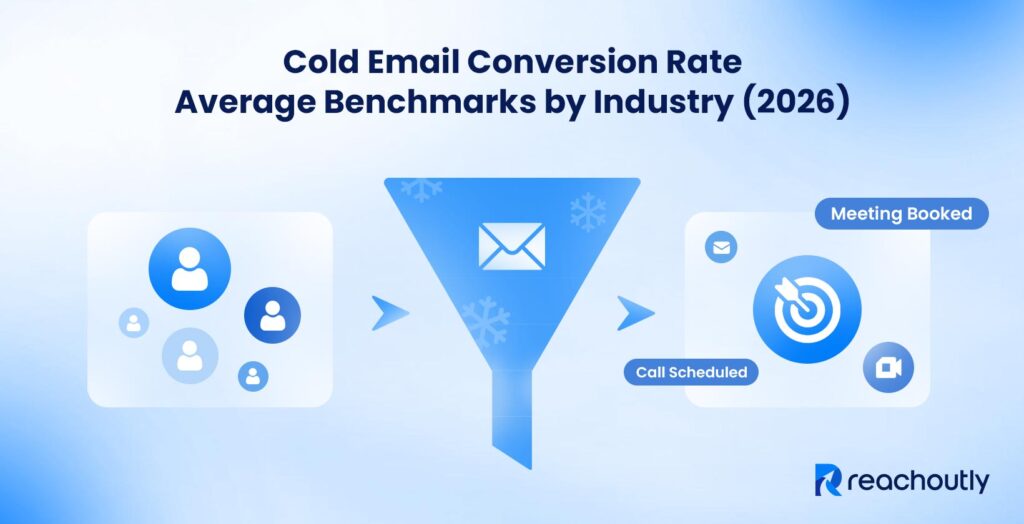 Cold Email Conversion Rate
Average Benchmarks by Industry (2026)

Meeting Booked

Call Scheduled

reachoutly